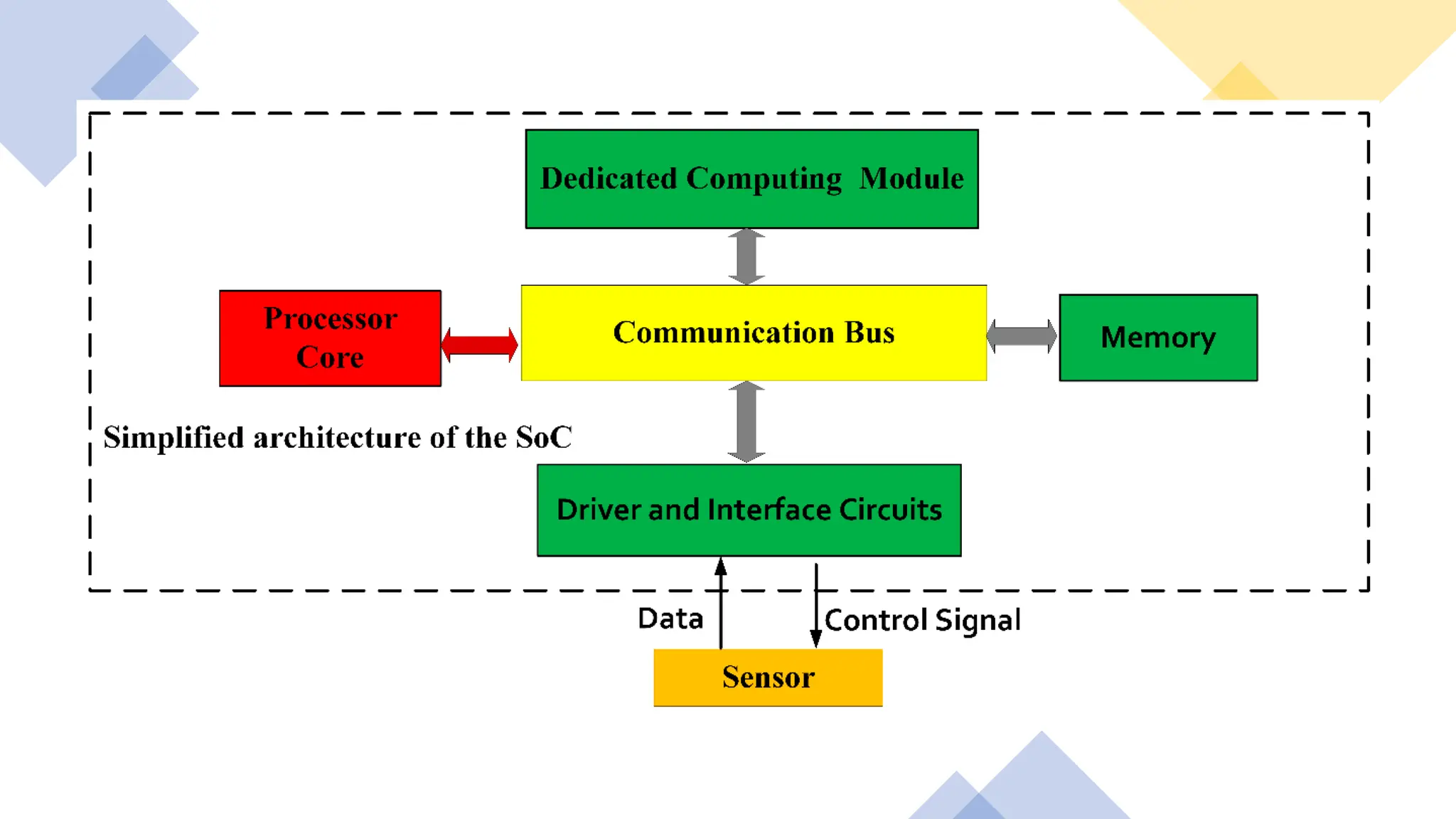 Dedicated Computing Module

Processor Core

Communication Bus

Memory

Simplified architecture of the SoC

Driver and Interface Circuits

Data

Control Signal

Sensor